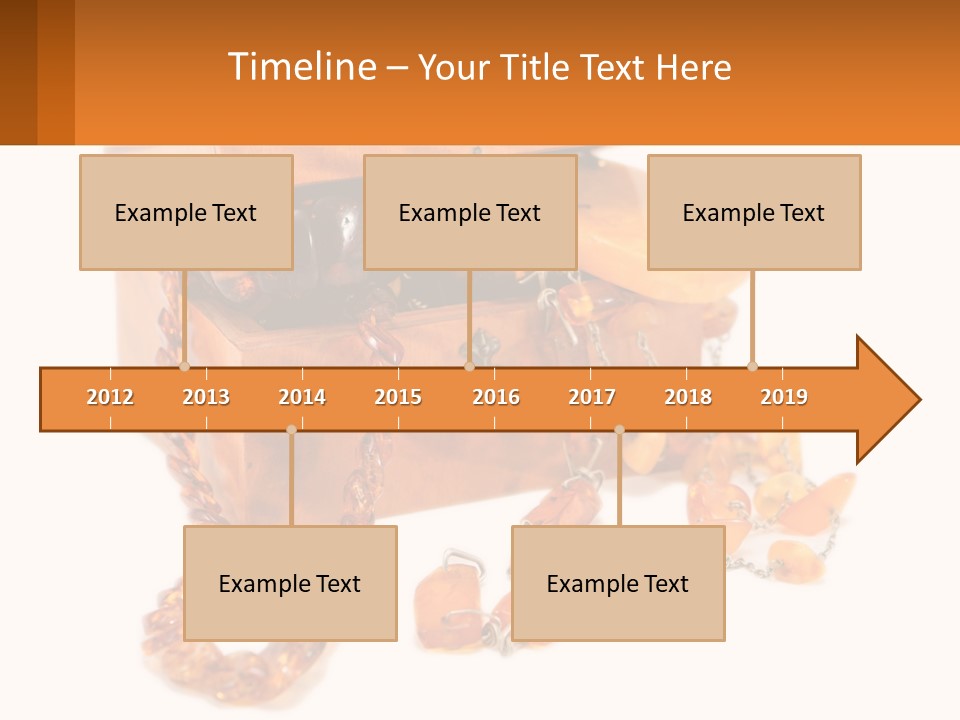 Timeline – Your Title Text Here

Example Text

Example Text

Example Text

2012 2013 2014 2015 2016 2017 2018 2019

Example Text

Example Text